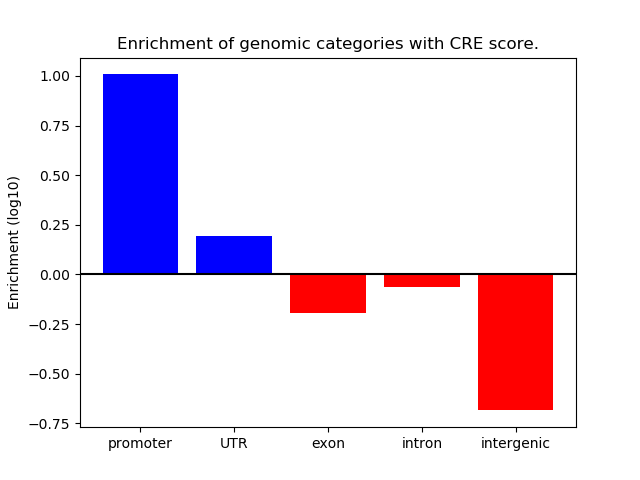 Enrichment of genomic categories with CRE score.

Enrichment (log10)

1.00
0.75
0.50
0.25
0.00
−0.25
−0.50
−0.75

promoter
UTR
exon
intron
intergenic